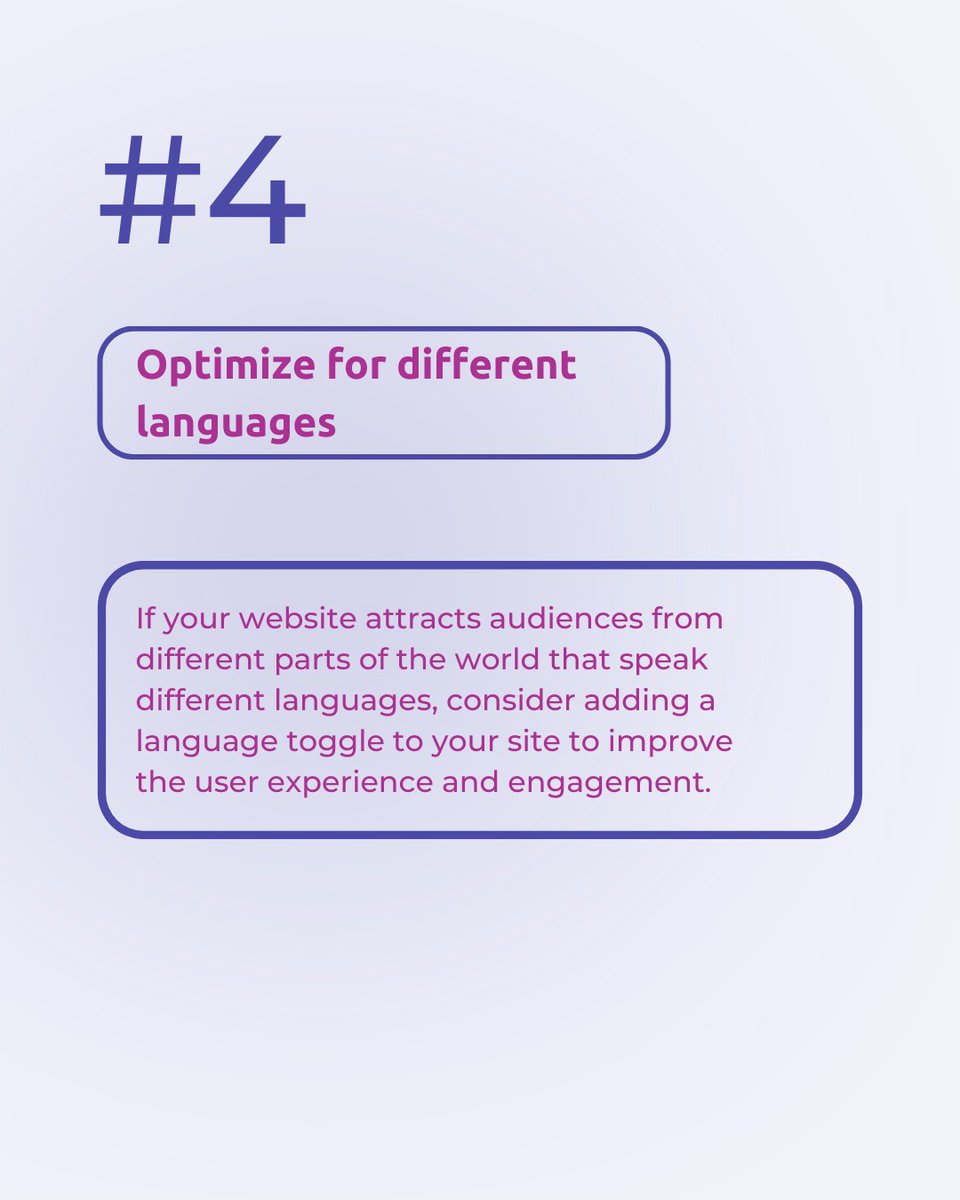 #4

Optimize for different languages

If your website attracts audiences from different parts of the world that speak different languages, consider adding a language toggle to your site to improve the user experience and engagement.